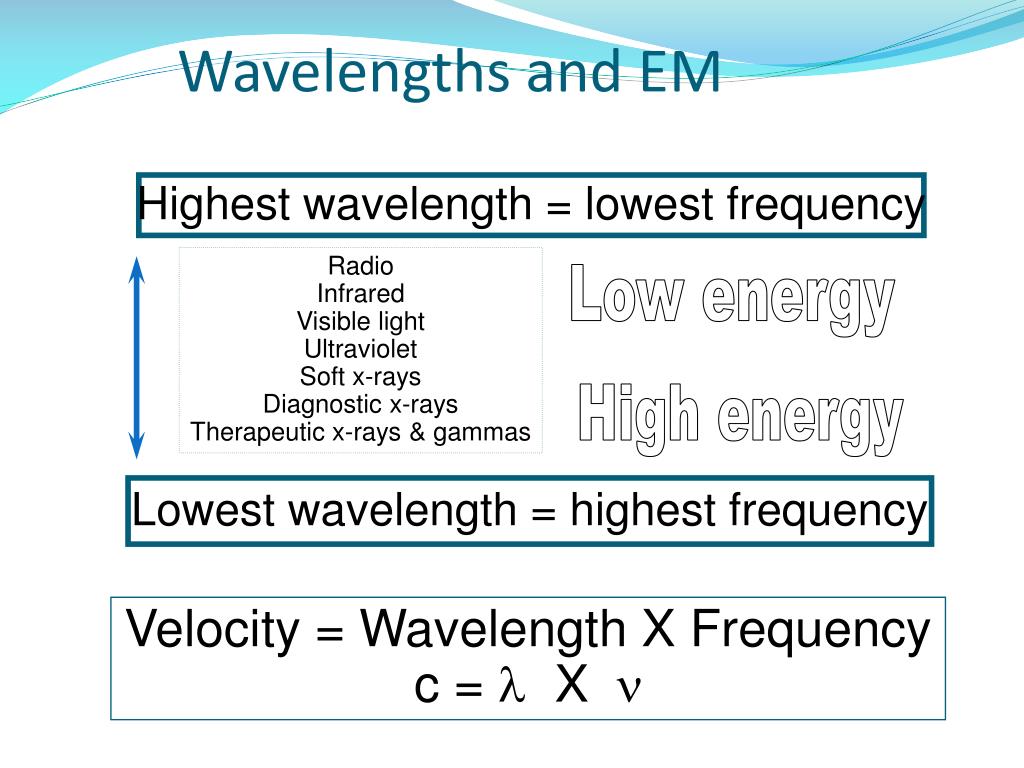 Wavelengths and EM

Highest wavelength = lowest frequency

Radio
Infrared
Visible light
Ultraviolet
Soft x-rays
Diagnostic x-rays
Therapeutic x-rays & gammas

Low energy

High energy

Lowest wavelength = highest frequency

Velocity = Wavelength X Frequency
$c = \lambda \ X \ \nu$